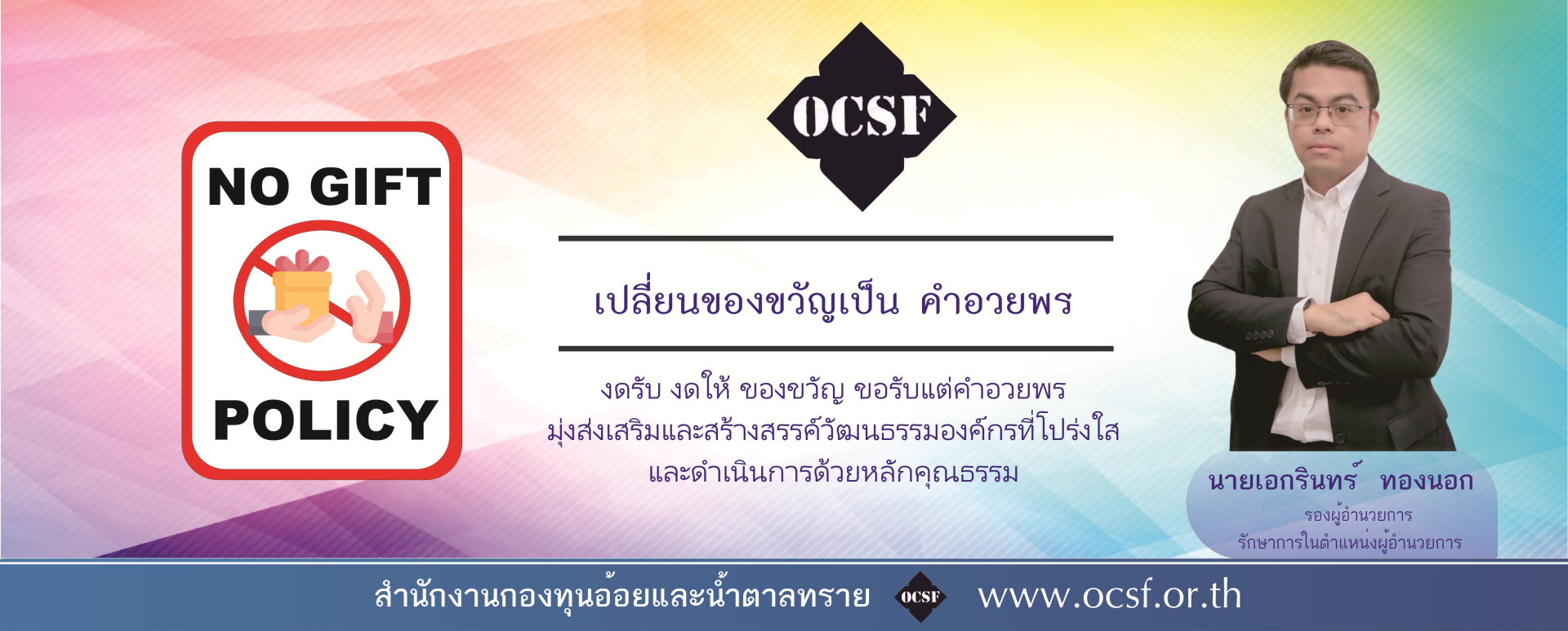 NO GIFT

POLICY

OCSF

เปลี่ยนของขวัญเป็น คำอวยพร

งดรับ งดให้ ของขวัญ ขอรับแต่คำอวยพร
มุ่งส่งเสริมและสร้างสรรค์วัฒนธรรมองค์กรที่โปร่งใส
และดำเนินการด้วยหลักคุณธรรม

นายเอกรินทร์ ทองนอก
รองผู้อำนวยการ
รักษาการในตำแหน่งผู้อำนวยการ

สำนักงานกองทุนอ้อยและน้ำตาลทราย OCSF www.ocsf.or.th